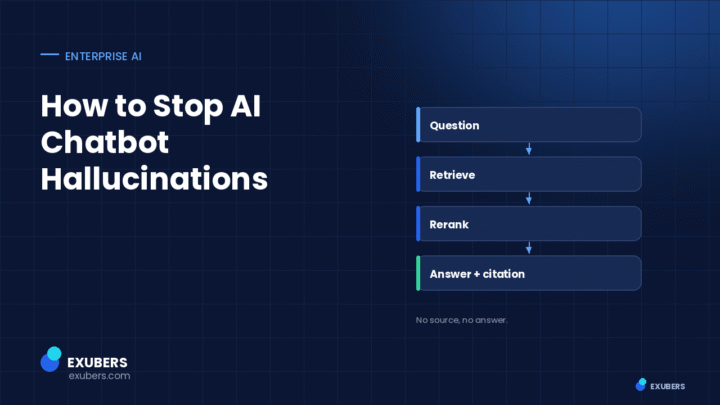 ENTERPRISE AI

How to Stop AI Chatbot Hallucinations

Question

Retrieve

Rerank

Answer + citation

No source, no answer.

EXUBERS
exubers.com

EXUBERS